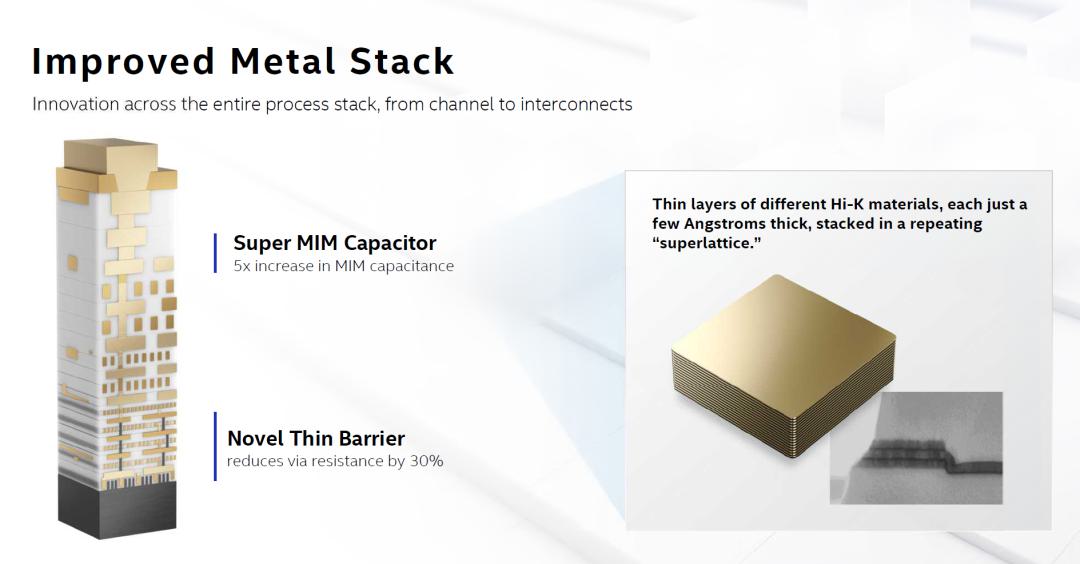 Improved Metal Stack

Innovation across the entire process stack, from channel to interconnects

Super MIM Capacitor
5x increase in MIM capacitance

Novel Thin Barrier
reduces via resistance by 30%

Thin layers of different Hi-K materials, each just a few Angstroms thick, stacked in a repeating "superlattice."